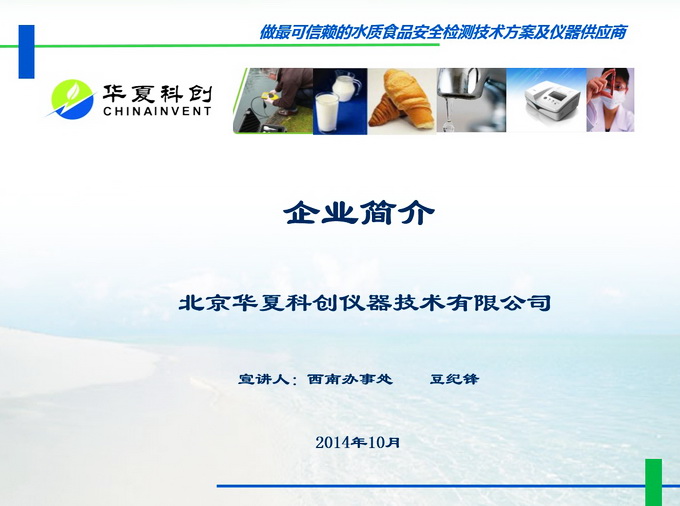 做最可信赖的水质食品安全检测技术方案及仪器供应商

华夏科创
CHINAINVENT

企业简介

北京华夏科创仪器技术有限公司

宣讲人：西南办事处　　豆纪锋

2014年10月